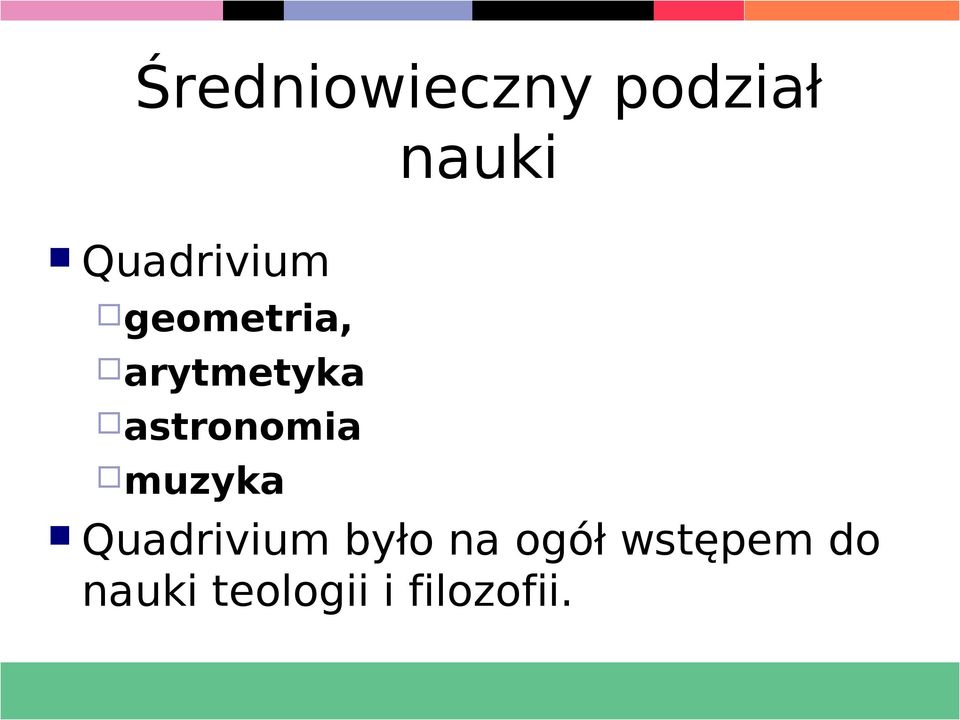 Średniowieczny podział nauki

Quadrivium

geometria,

arytmetyka

astronomia

muzyka

Quadrivium było na ogół wstępem do nauki teologii i filozofii.